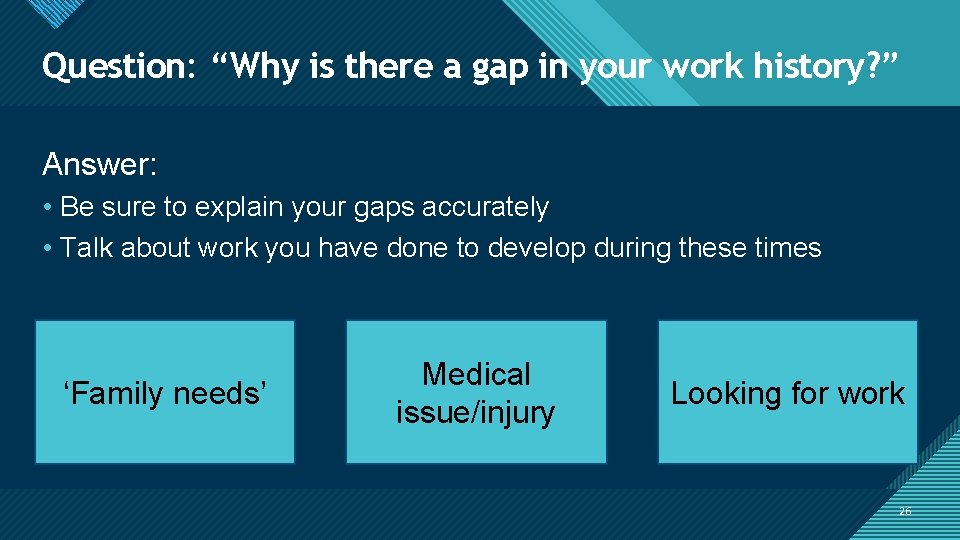 Question: “Why is there a gap in your work history?”

Answer:

• Be sure to explain your gaps accurately
• Talk about work you have done to develop during these times

‘Family needs’

Medical issue/injury

Looking for work

26